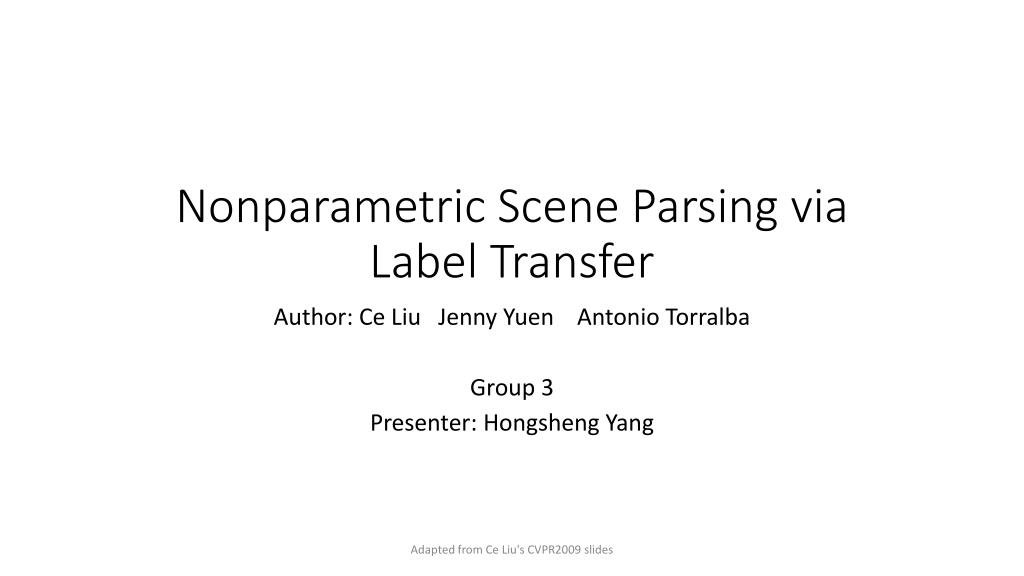 Nonparametric Scene Parsing via Label Transfer

Author: Ce Liu Jenny Yuen Antonio Torralba

Group 3
Presenter: Hongsheng Yang

Adapted from Ce Liu's CVPR2009 slides